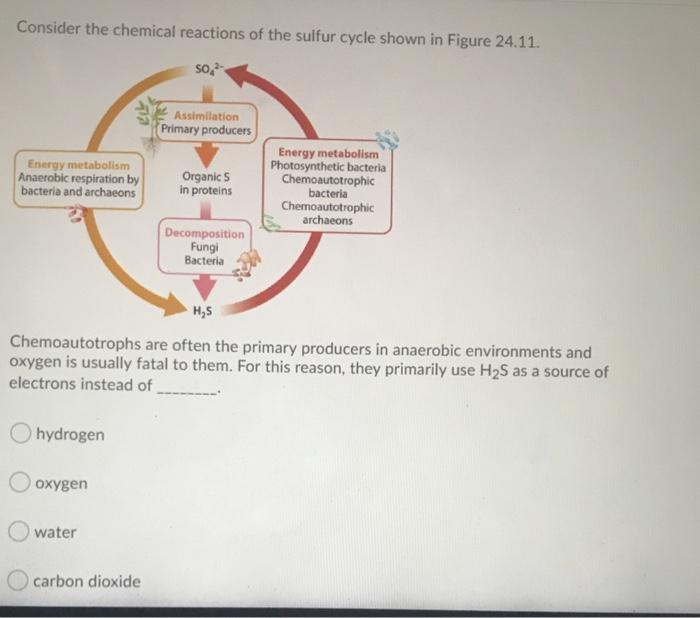 Consider the chemical reactions of the sulfur cycle shown in Figure 24.11.

$SO_4^{2-}$

Assimilation
Primary producers

Energy metabolism
Anaerobic respiration by bacteria and archaeons

Organic S in proteins

Energy metabolism
Photosynthetic bacteria
Chemoautotrophic bacteria
Chemoautotrophic archaeons

Decomposition
Fungi
Bacteria

$H_2S$

Chemoautotrophs are often the primary producers in anaerobic environments and oxygen is usually fatal to them. For this reason, they primarily use $H_2S$ as a source of electrons instead of ________.

hydrogen

oxygen

water

carbon dioxide